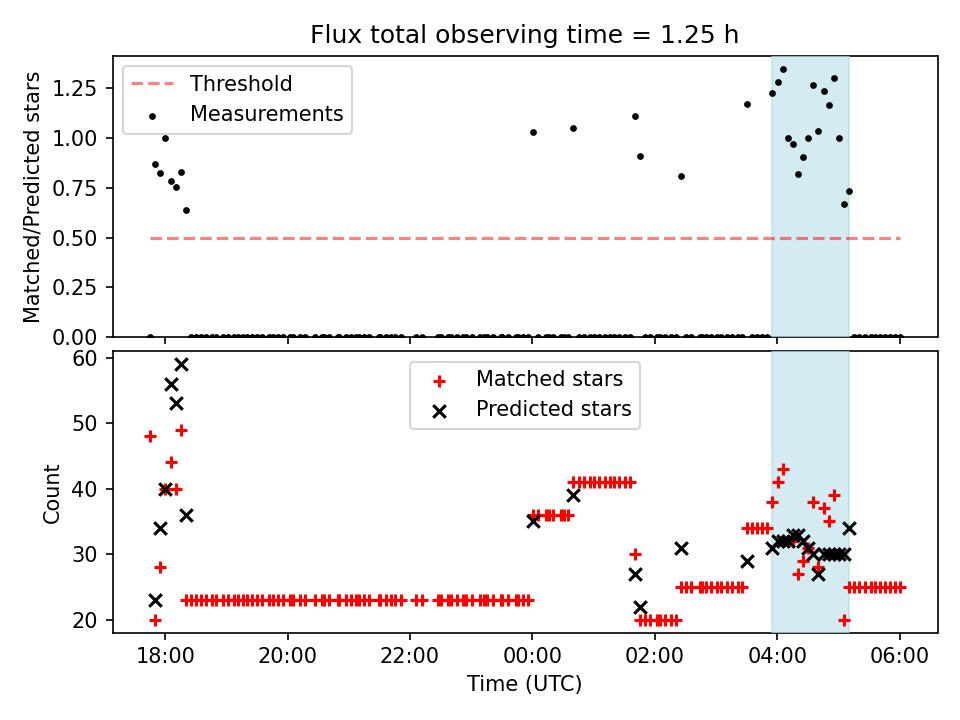 Flux total observing time = 1.25 h

Threshold
Measurements

Matched/Predicted stars

1.25
1.00
0.75
0.50
0.25
0.00

Matched stars
Predicted stars

Count

60
50
40
30
20

18:00
20:00
22:00
00:00
02:00
04:00
06:00

Time (UTC)